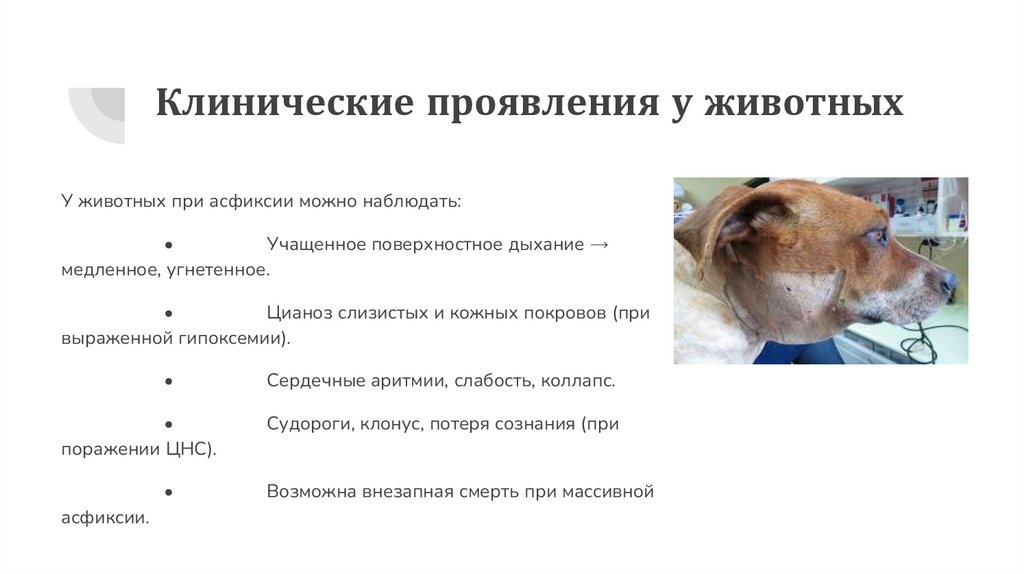 Клинические проявления у животных

У животных при асфиксии можно наблюдать:

• Учащенное поверхностное дыхание → медленное, угнетенное.

• Цианоз слизистых и кожных покровов (при выраженной гипоксемии).

• Сердечные аритмии, слабость, коллапс.

• Судороги, клонус, потеря сознания (при поражении ЦНС).

• Возможна внезапная смерть при массивной асфиксии.